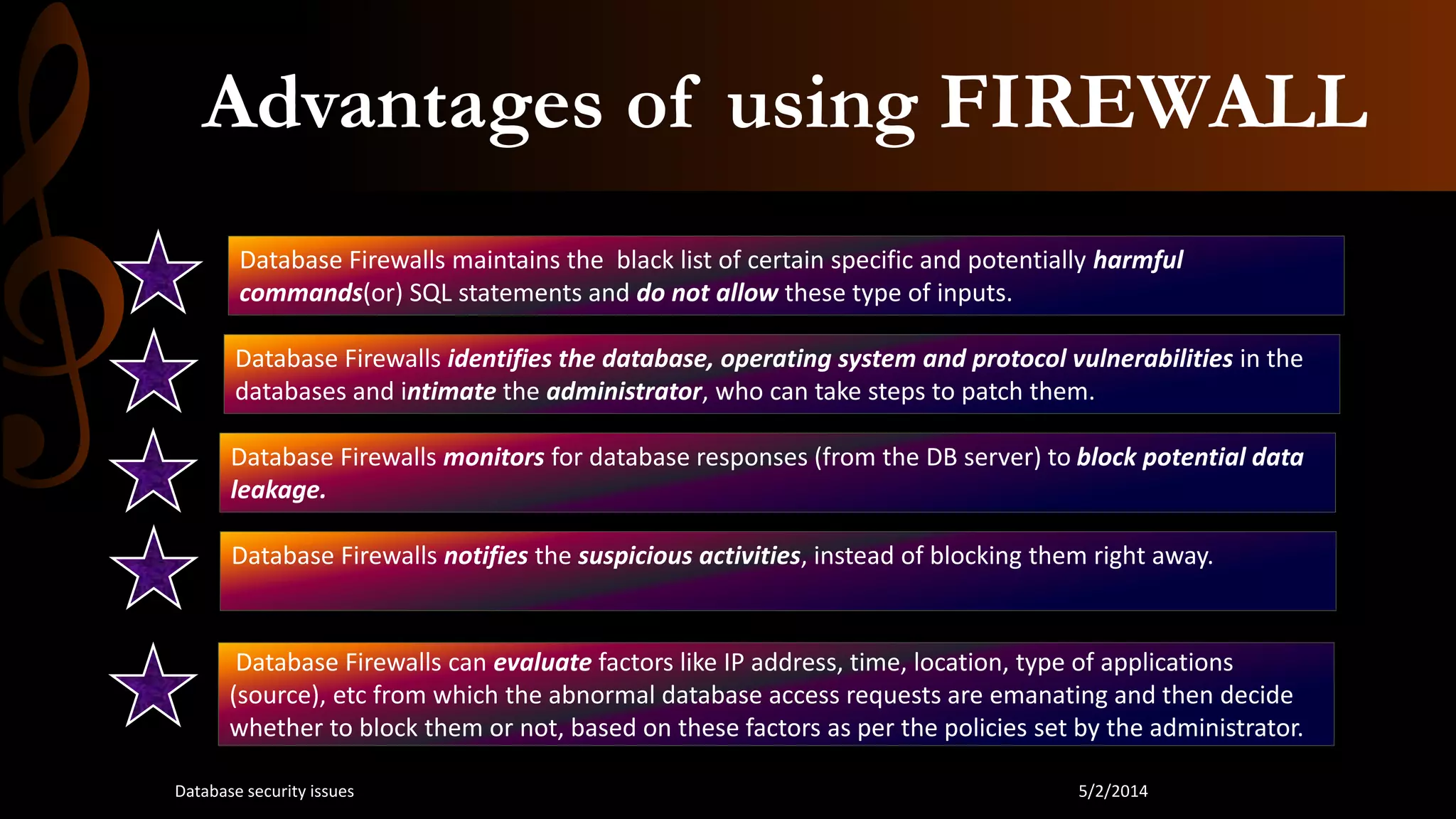 Advantages of using FIREWALL

Database Firewalls maintains the black list of certain specific and potentially harmful commands(or) SQL statements and do not allow these type of inputs.

Database Firewalls identifies the database, operating system and protocol vulnerabilities in the databases and intimate the administrator, who can take steps to patch them.

Database Firewalls monitors for database responses (from the DB server) to block potential data leakage.

Database Firewalls notifies the suspicious activities, instead of blocking them right away.

Database Firewalls can evaluate factors like IP address, time, location, type of applications (source), etc from which the abnormal database access requests are emanating and then decide whether to block them or not, based on these factors as per the policies set by the administrator.

Database security issues

5/2/2014